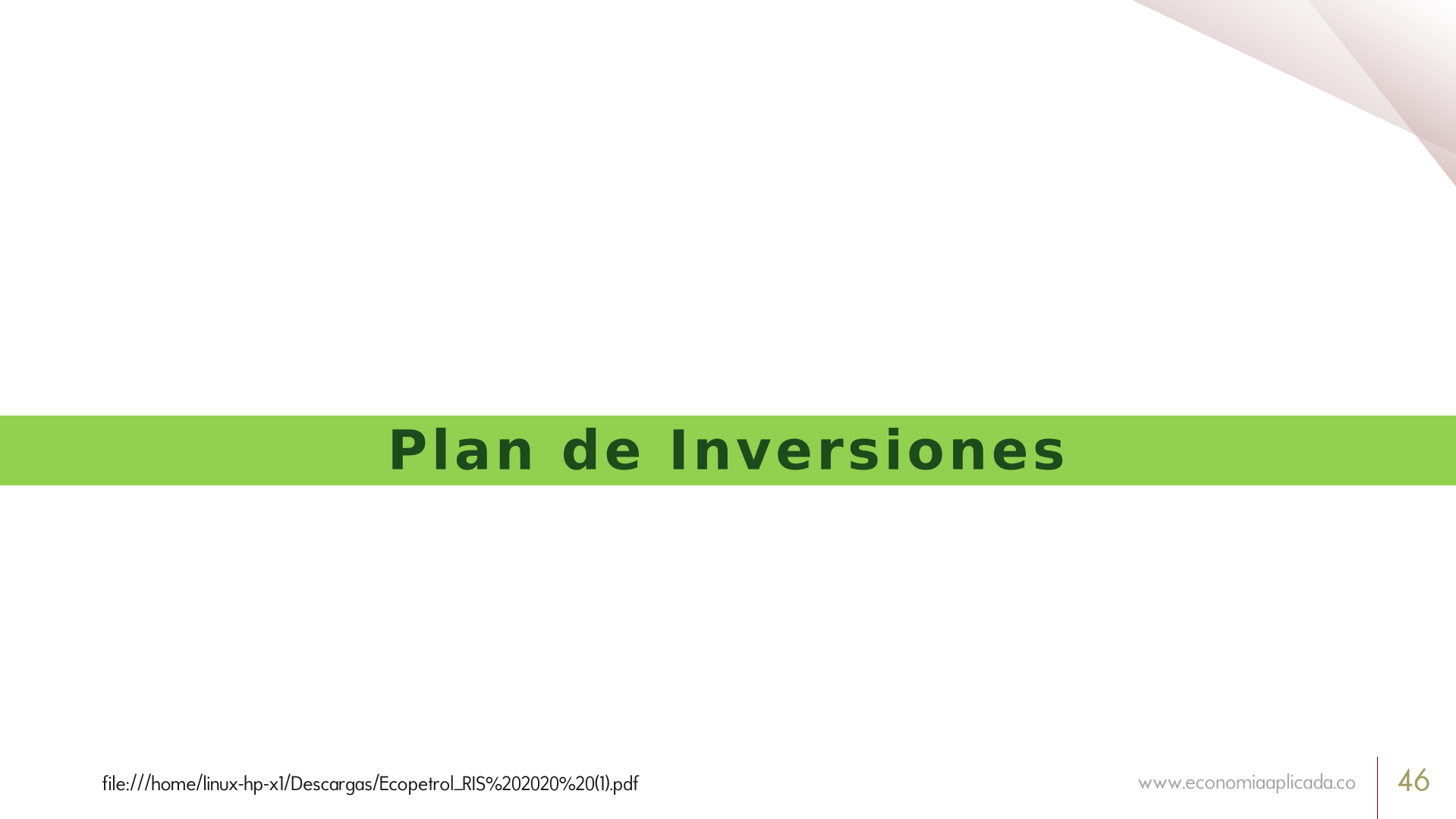 Plan de Inversiones

file:///home/linux-hp-x1/Descargas/Ecopetrol_RIS%202020%20(1).pdf

www.economiaaplicada.co

46